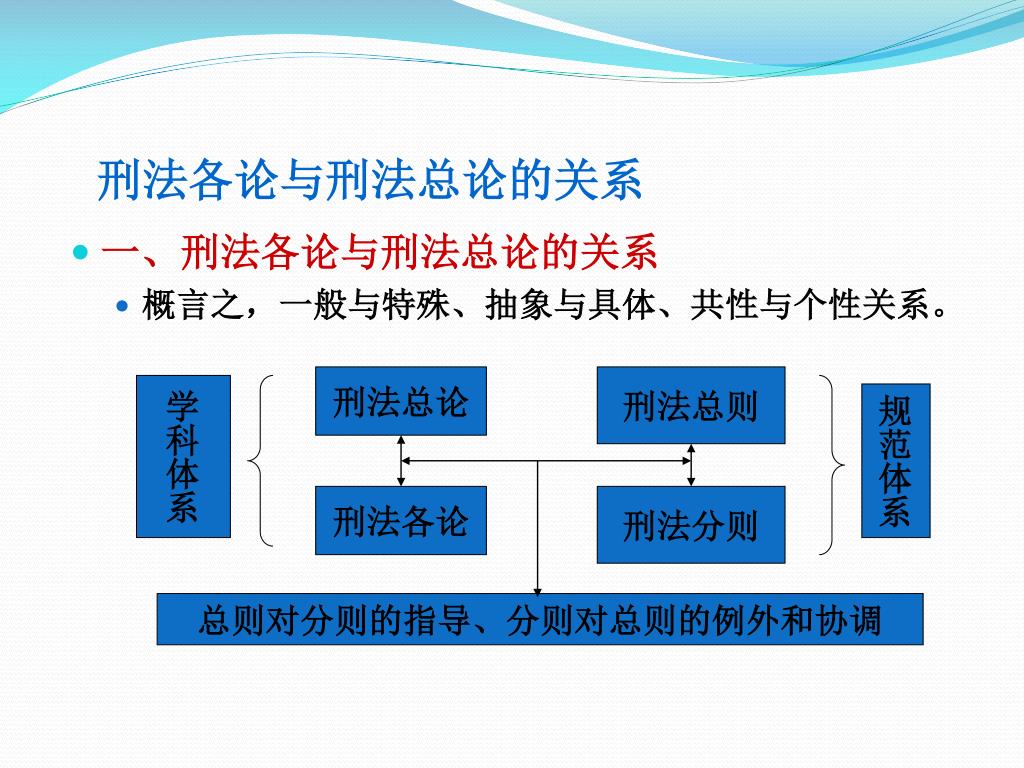 刑法各论与刑法总论的关系

一、刑法各论与刑法总论的关系

概言之，一般与特殊、抽象与具体、共性与个性关系。

学科体系

刑法总论

刑法各论

刑法总则

刑法分则

规范体系

总则对分则的指导、分则对总则的例外和协调